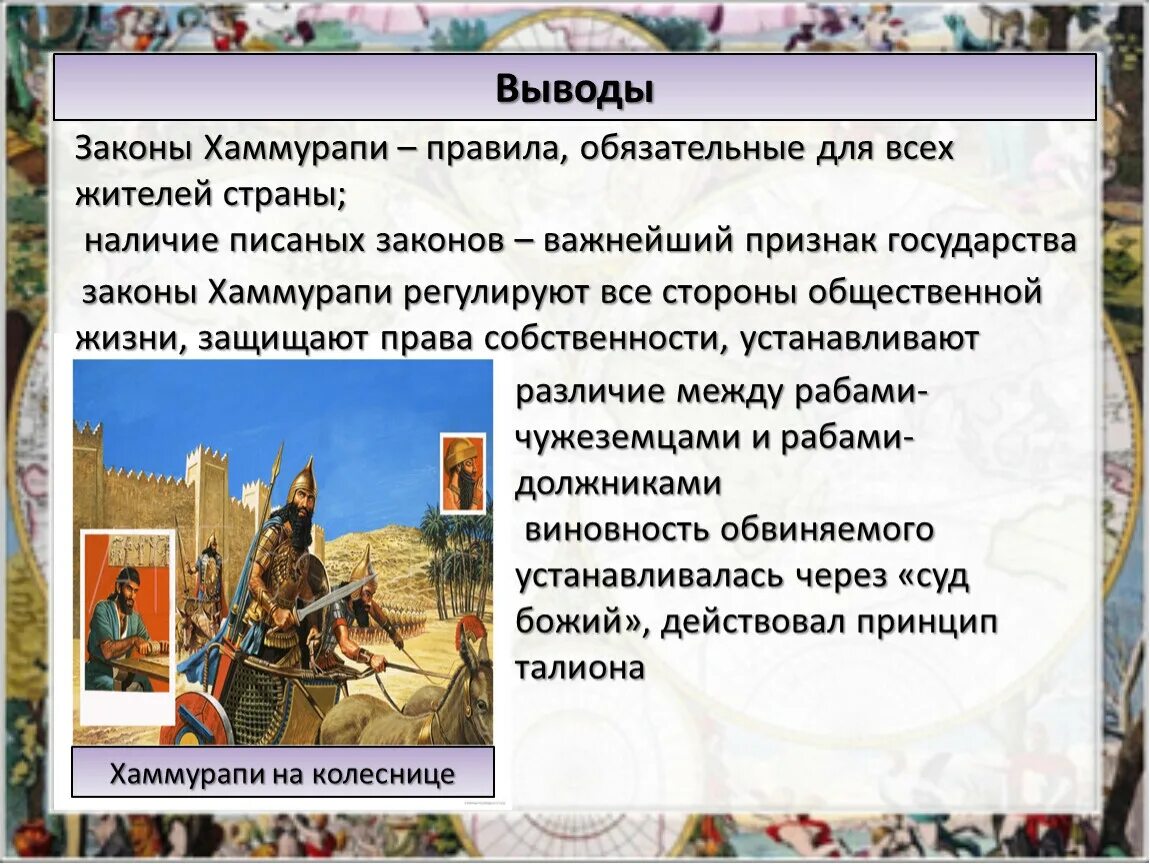 Выводы

Законы Хаммурапи – правила, обязательные для всех жителей страны;

наличие писаных законов – важнейший признак государства

законы Хаммурапи регулируют все стороны общественной жизни, защищают права собственности, устанавливают различие между рабами-чужеземцами и рабами-должниками

виновность обвиняемого устанавливалась через «суд божий», действовал принцип талиона

Хаммурапи на колеснице